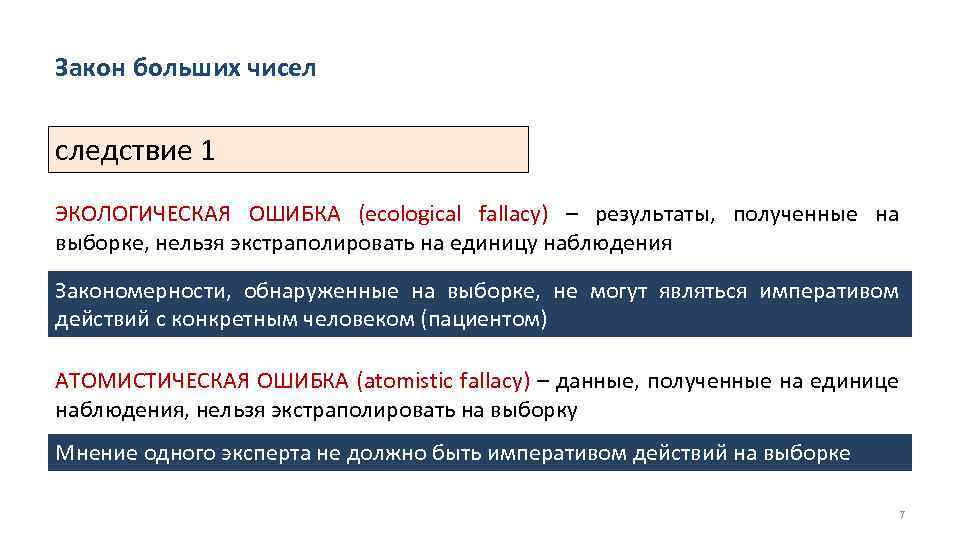 Закон больших чисел

следствие 1

ЭКОЛОГИЧЕСКАЯ ОШИБКА (ecological fallacy) – результаты, полученные на выборке, нельзя экстраполировать на единицу наблюдения

Закономерности, обнаруженные на выборке, не могут являться императивом действий с конкретным человеком (пациентом)

АТОМИСТИЧЕСКАЯ ОШИБКА (atomistic fallacy) – данные, полученные на единице наблюдения, нельзя экстраполировать на выборку

Мнение одного эксперта не должно быть императивом действий на выборке

7